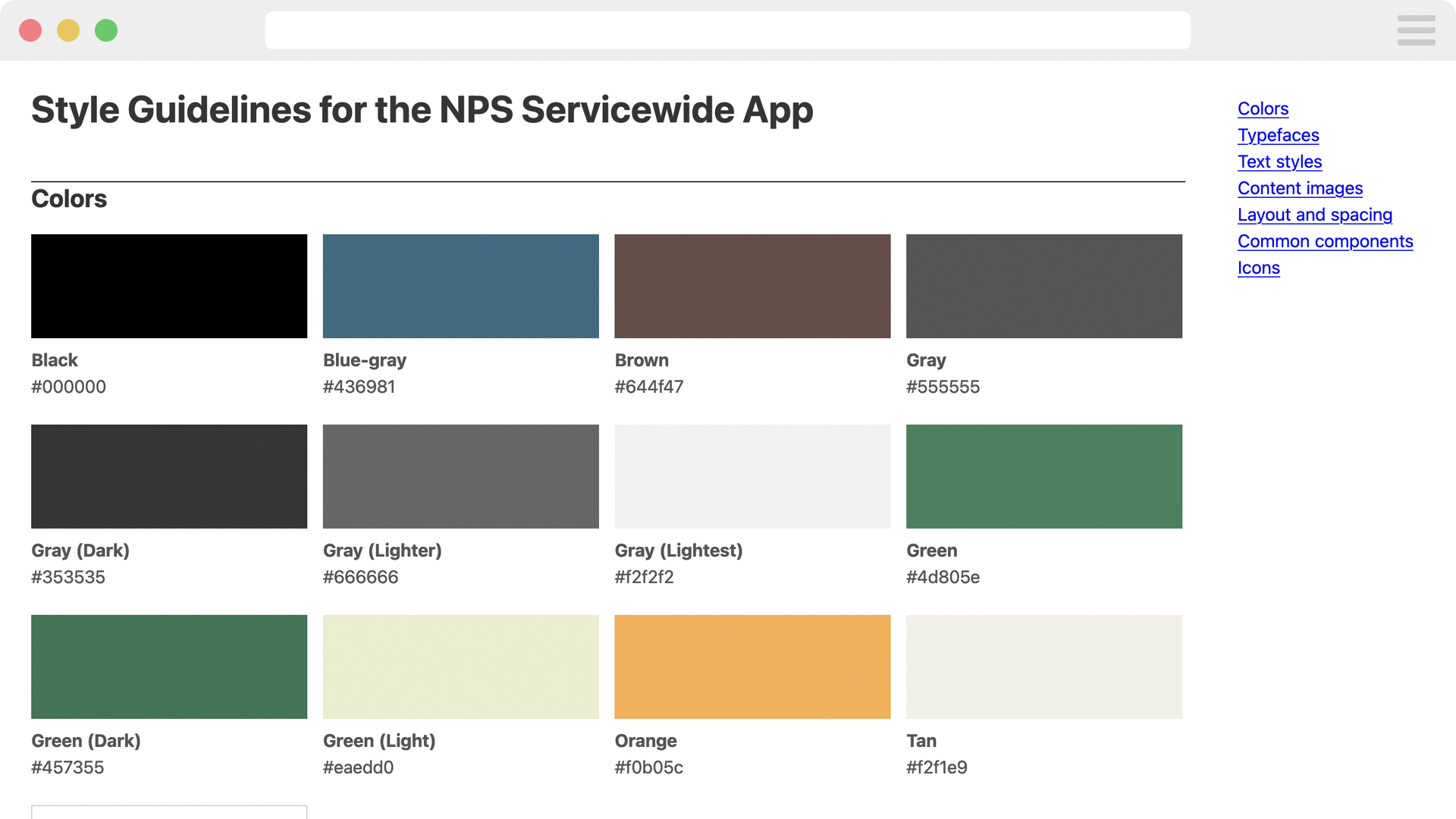 Style Guidelines for the NPS Servicewide App

Colors

Black
#000000

Blue-gray
#436981

Brown
#644f47

Gray
#555555

Gray (Dark)
#353535

Gray (Lighter)
#666666

Gray (Lightest)
#f2f2f2

Green
#4d805e

Green (Dark)
#457355

Green (Light)
#eaedd0

Orange
#f0b05c

Tan
#f2f1e9

Colors
Typefaces
Text styles
Content images
Layout and spacing
Common components
Icons